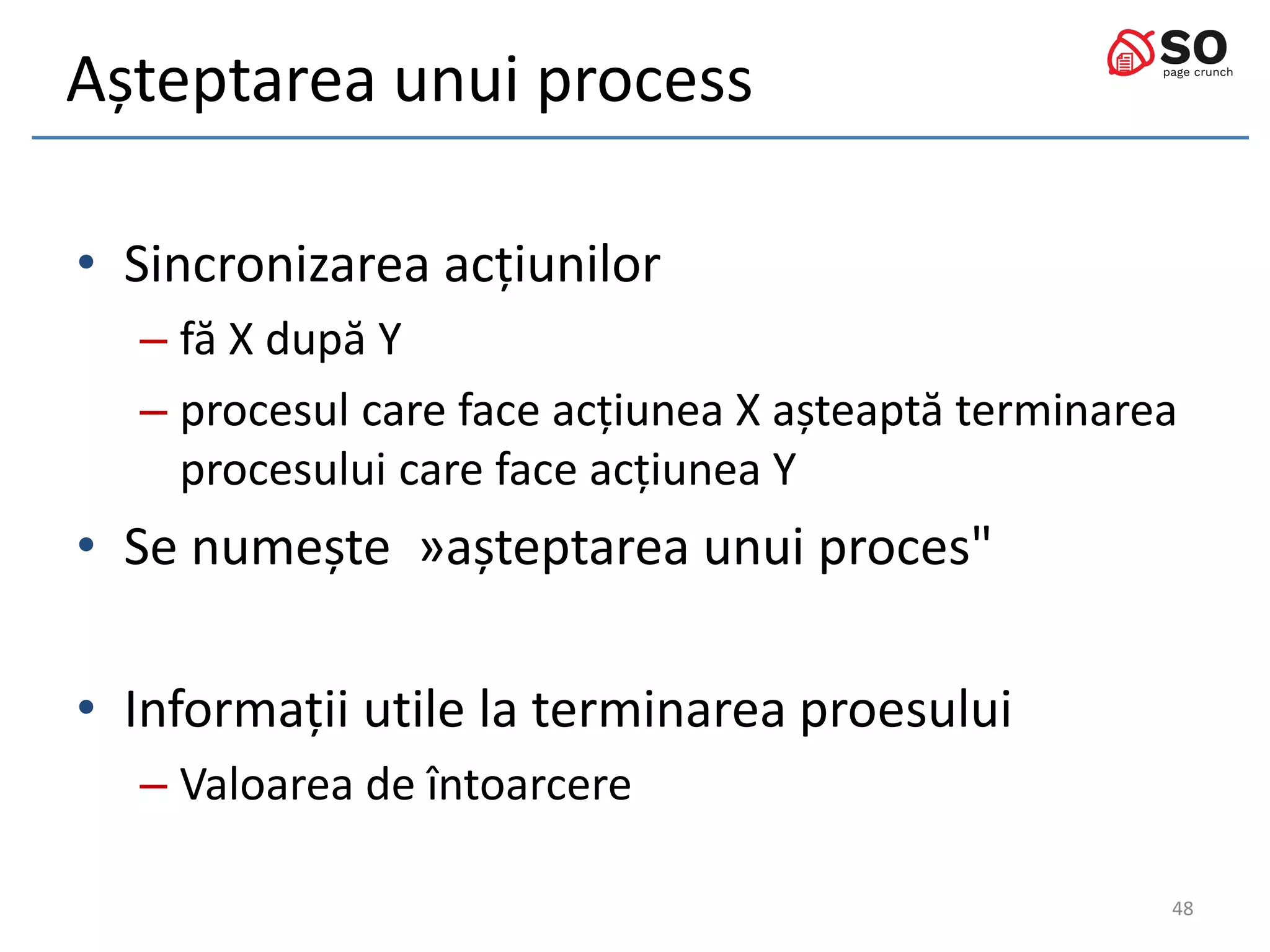 Așteptarea unui process

SO
page crunch

• Sincronizarea acțiunilor
– fă X după Y
– procesul care face acțiunea X așteaptă terminarea procesului care face acțiunea Y
• Se numește »așteptarea unui proces"

• Informații utile la terminarea proesului
– Valoarea de întoarcere

48